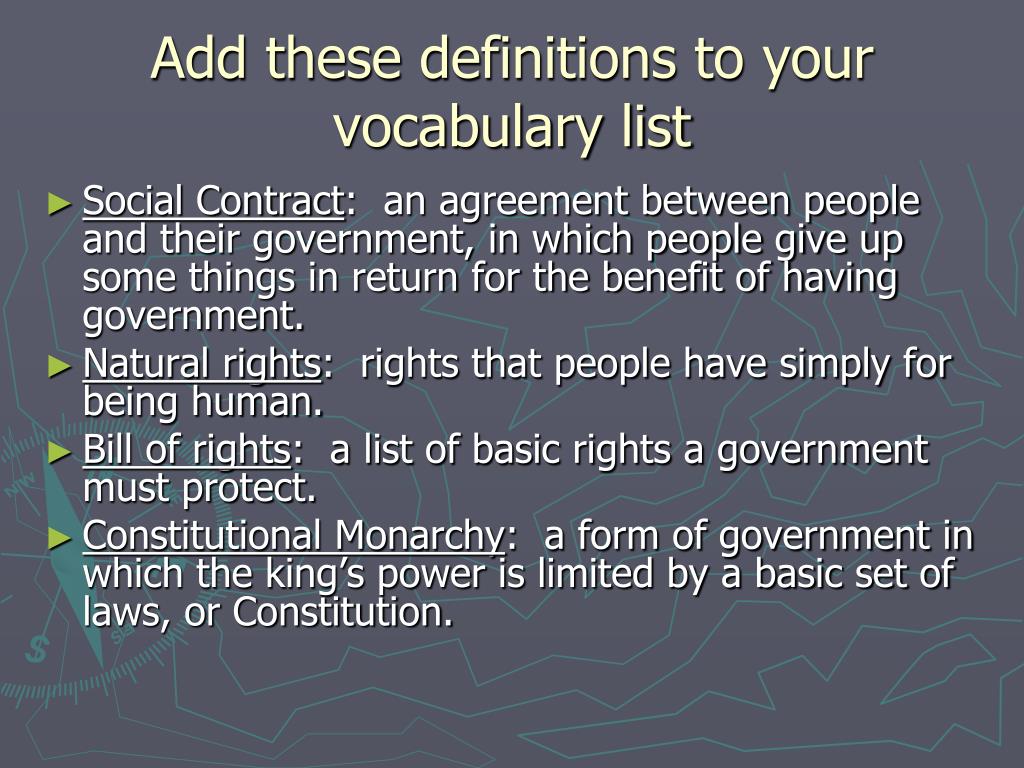 Add these definitions to your vocabulary list

► Social Contract: an agreement between people and their government, in which people give up some things in return for the benefit of having government.

► Natural rights: rights that people have simply for being human.

► Bill of rights: a list of basic rights a government must protect.

► Constitutional Monarchy: a form of government in which the king's power is limited by a basic set of laws, or Constitution.